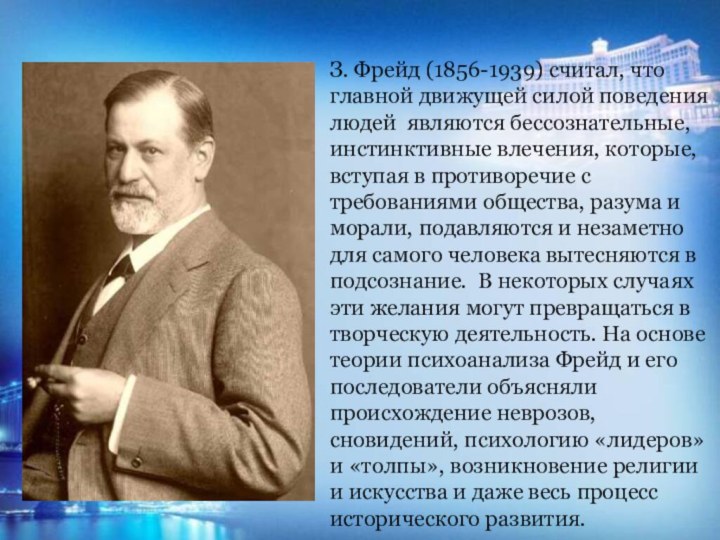 З. Фрейд (1856-1939) считал, что главной движущей силой поведения людей являются бессознательные, инстинктивные влечения, которые, вступая в противоречие с требованиями общества, разума и морали, подавляются и незаметно для самого человека вытесняются в подсознание. В некоторых случаях эти желания могут превращаться в творческую деятельность. На основе теории психоанализа Фрейд и его последователи объясняли происхождение неврозов, сновидений, психологию «лидеров» и «толпы», возникновение религии и искусства и даже весь процесс исторического развития.